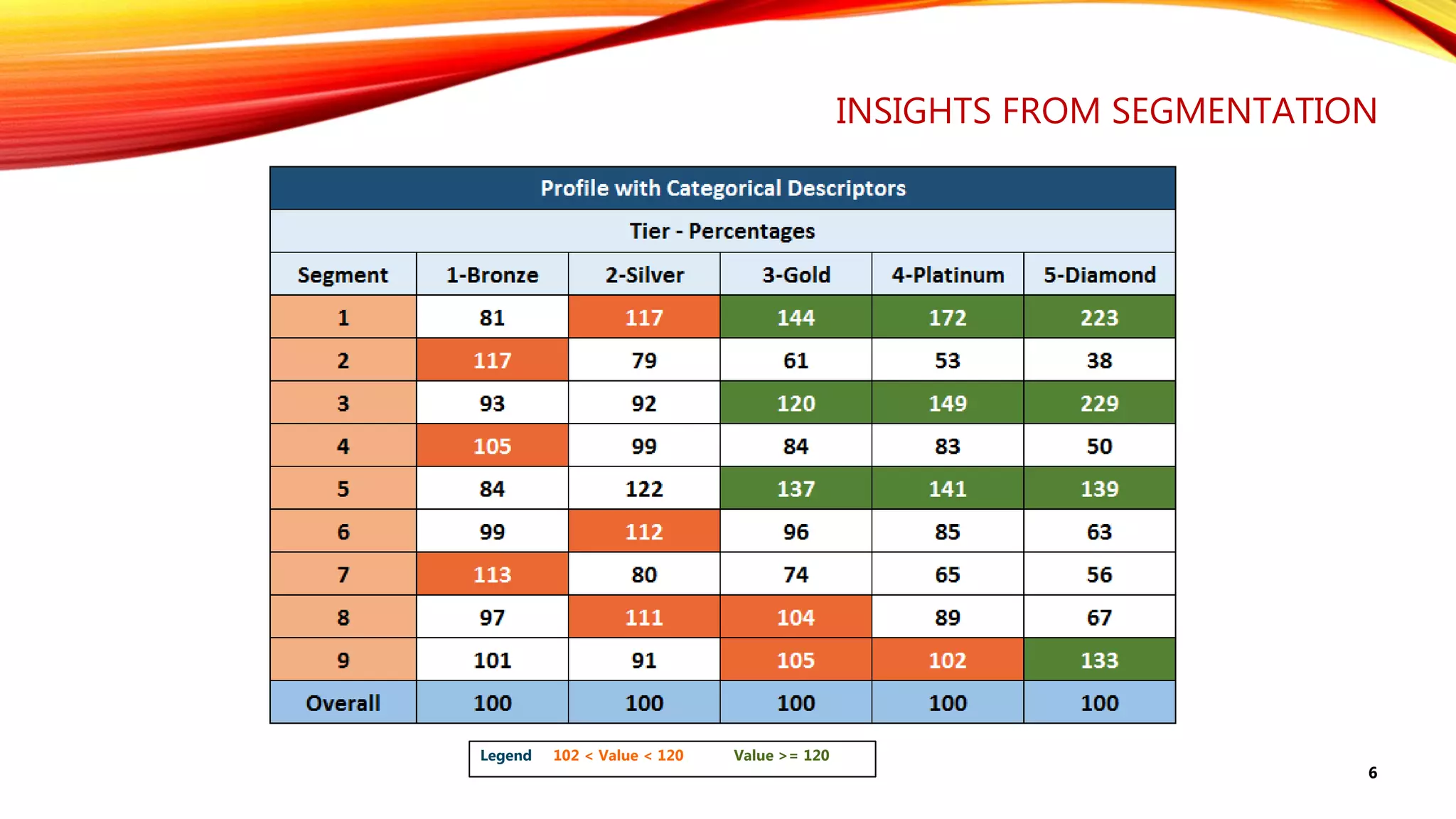 INSIGHTS FROM SEGMENTATION

Profile with Categorical Descriptors

Tier - Percentages

| Segment | 1-Bronze | 2-Silver | 3-Gold | 4-Platinum | 5-Diamond |
|---|---|---|---|---|---|
| 1 | 81 | 117 | 144 | 172 | 223 |
| 2 | 117 | 79 | 61 | 53 | 38 |
| 3 | 93 | 92 | 120 | 149 | 229 |
| 4 | 105 | 99 | 84 | 83 | 50 |
| 5 | 84 | 122 | 137 | 141 | 139 |
| 6 | 99 | 112 | 96 | 85 | 63 |
| 7 | 113 | 80 | 74 | 65 | 56 |
| 8 | 97 | 111 | 104 | 89 | 67 |
| 9 | 101 | 91 | 105 | 102 | 133 |
| Overall | 100 | 100 | 100 | 100 | 100 |

Legend 102 < Value < 120 Value >= 120

6